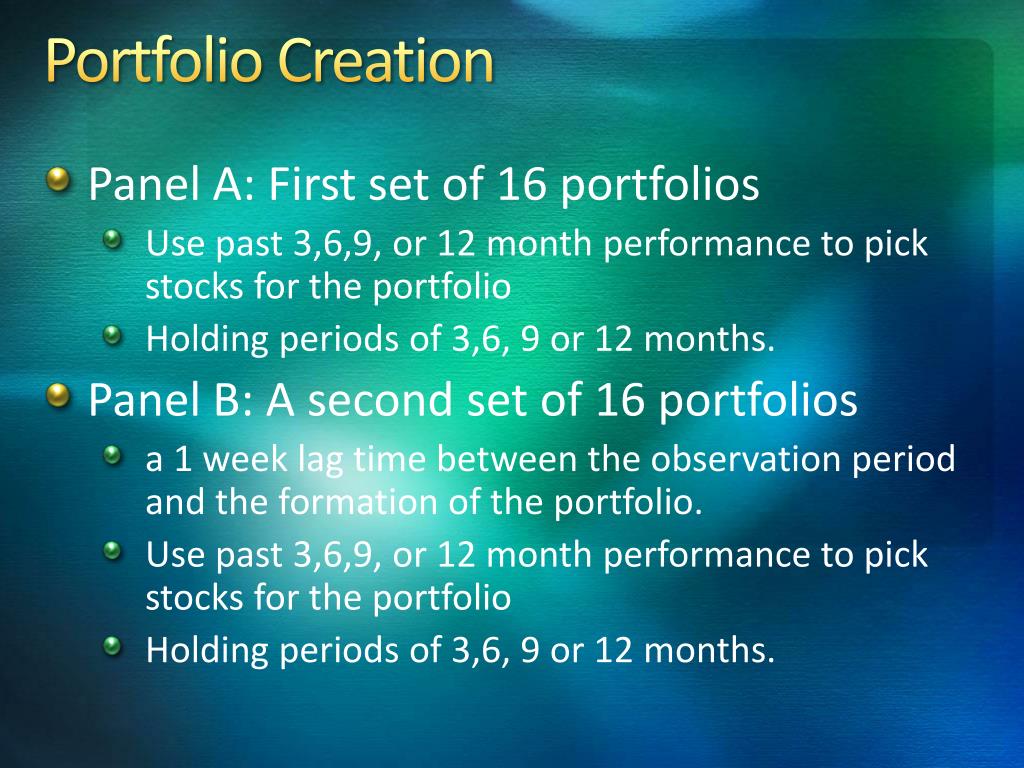 Portfolio Creation

Panel A: First set of 16 portfolios

Use past 3,6,9, or 12 month performance to pick stocks for the portfolio

Holding periods of 3,6, 9 or 12 months.

Panel B: A second set of 16 portfolios

a 1 week lag time between the observation period and the formation of the portfolio.

Use past 3,6,9, or 12 month performance to pick stocks for the portfolio

Holding periods of 3,6, 9 or 12 months.